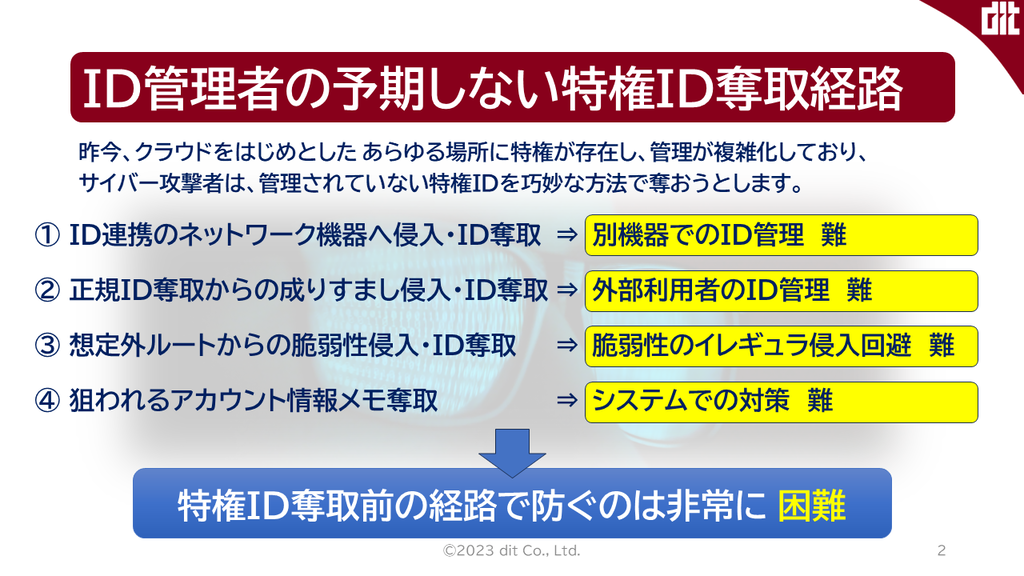 dit

ID管理者の予期しない特権ID奪取経路

昨今、クラウドをはじめとした あらゆる場所に特権が存在し、管理が複雑化しており、サイバー攻撃者は、管理されていない特権IDを巧妙な方法で奪おうとします。

① ID連携のネットワーク機器へ侵入・ID奪取 ⇒ 別機器でのID管理 難

② 正規ID奪取からの成りすまし侵入・ID奪取 ⇒ 外部利用者のID管理 難

③ 想定外ルートからの脆弱性侵入・ID奪取 ⇒ 脆弱性のイレギュラ侵入回避 難

④ 狙われるアカウント情報メモ奪取 ⇒ システムでの対策 難

特権ID奪取前の経路で防ぐのは非常に 困難

©2023 dit Co., Ltd.

2